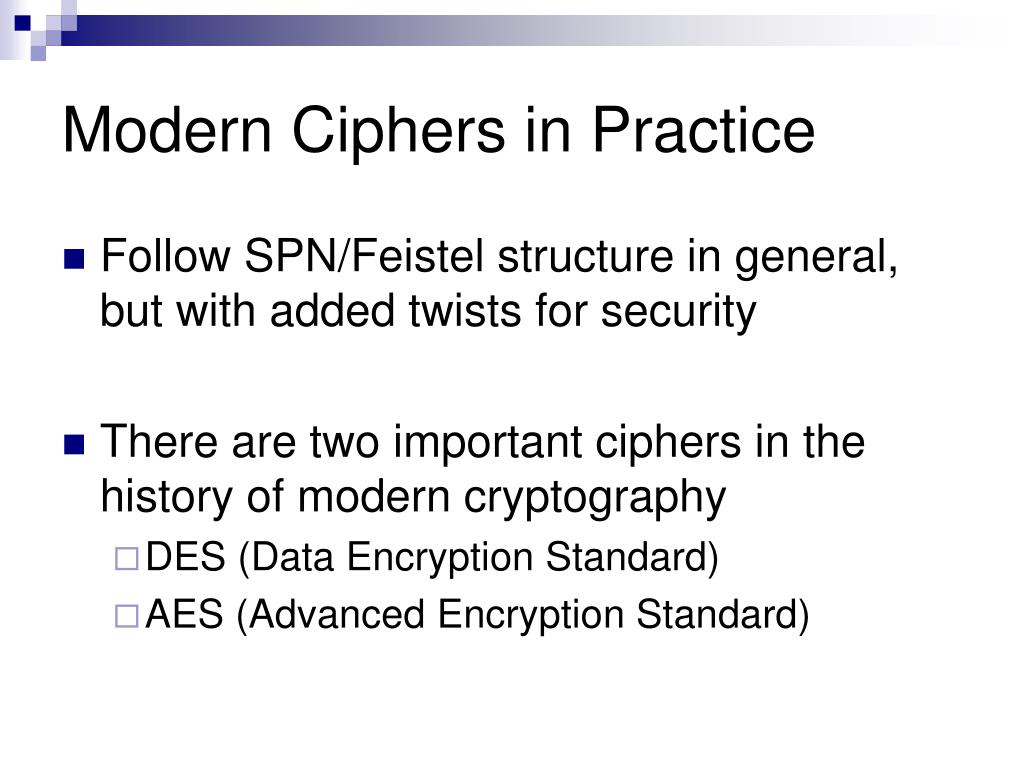 Modern Ciphers in Practice

Follow SPN/Feistel structure in general, but with added twists for security

There are two important ciphers in the history of modern cryptography

DES (Data Encryption Standard)

AES (Advanced Encryption Standard)